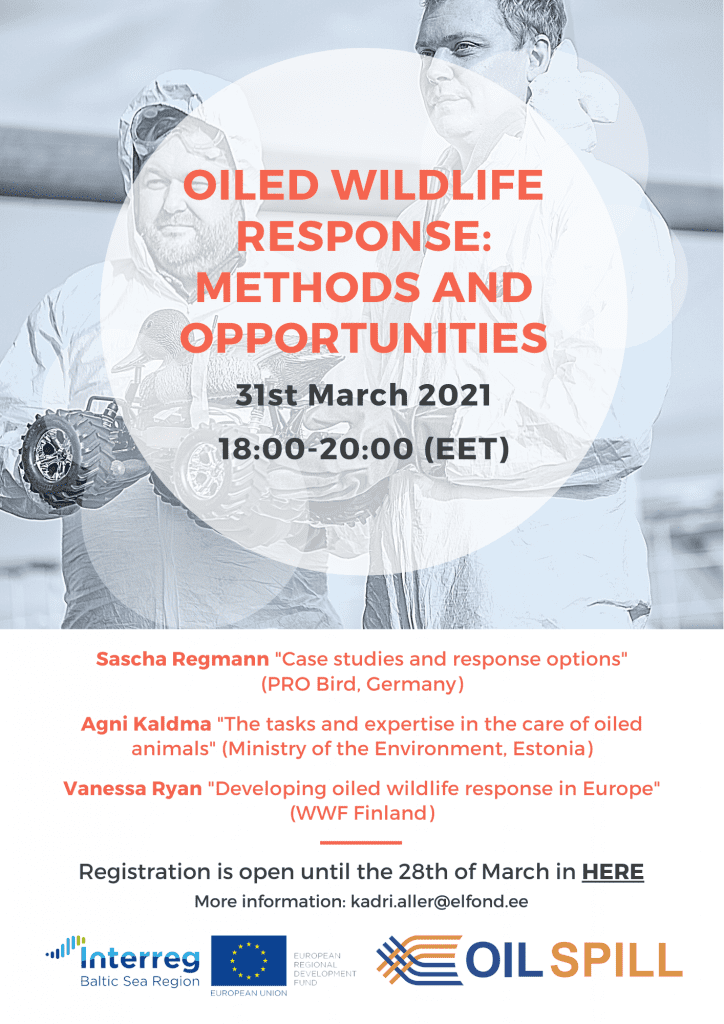 OILED WILDLIFE RESPONSE: METHODS AND OPPORTUNITIES

31st March 2021

18:00-20:00 (EET)

Sascha Regmann "Case studies and response options" (PRO Bird, Germany)

Agni Kaldma "The tasks and expertise in the care of oiled animals" (Ministry of the Environment, Estonia)

Vanessa Ryan "Developing oiled wildlife response in Europe" (WWF Finland)

Registration is open until the 28th of March in HERE

More information: kadri.aller@elfond.ee

Interreg
Baltic Sea Region

EUROPEAN UNION

EUROPEAN REGIONAL DEVELOPMENT FUND

OIL SPILL